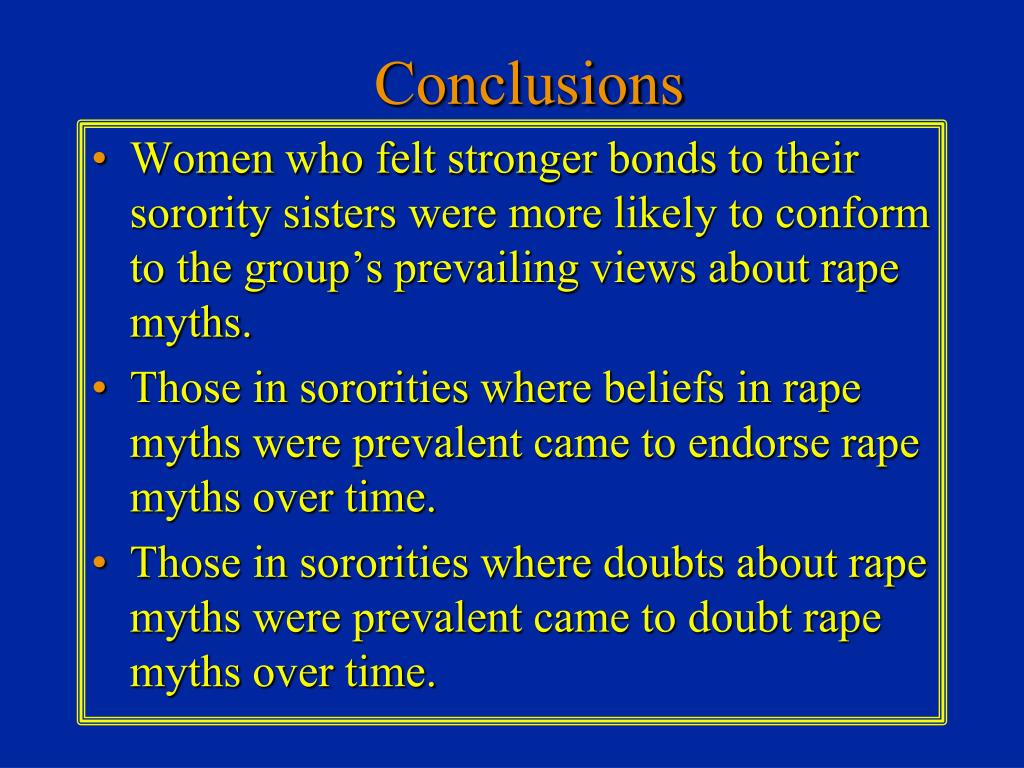 Conclusions

• Women who felt stronger bonds to their sorority sisters were more likely to conform to the group’s prevailing views about rape myths.

• Those in sororities where beliefs in rape myths were prevalent came to endorse rape myths over time.

• Those in sororities where doubts about rape myths were prevalent came to doubt rape myths over time.